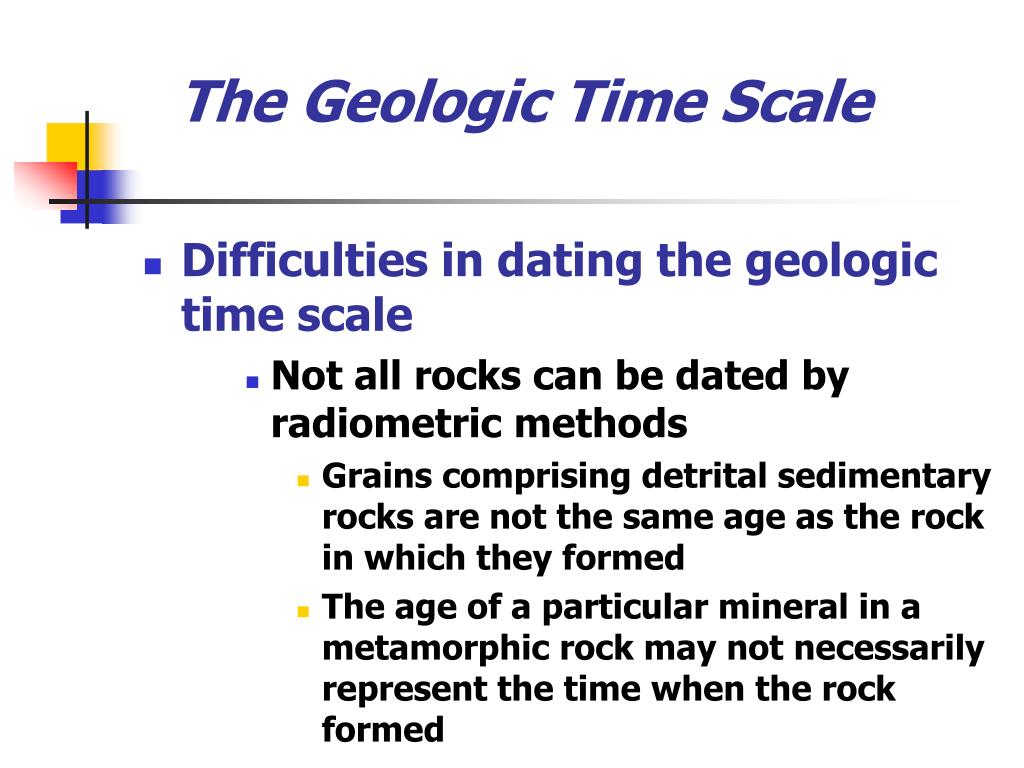 The Geologic Time Scale

Difficulties in dating the geologic time scale

Not all rocks can be dated by radiometric methods

Grains comprising detrital sedimentary rocks are not the same age as the rock in which they formed

The age of a particular mineral in a metamorphic rock may not necessarily represent the time when the rock formed